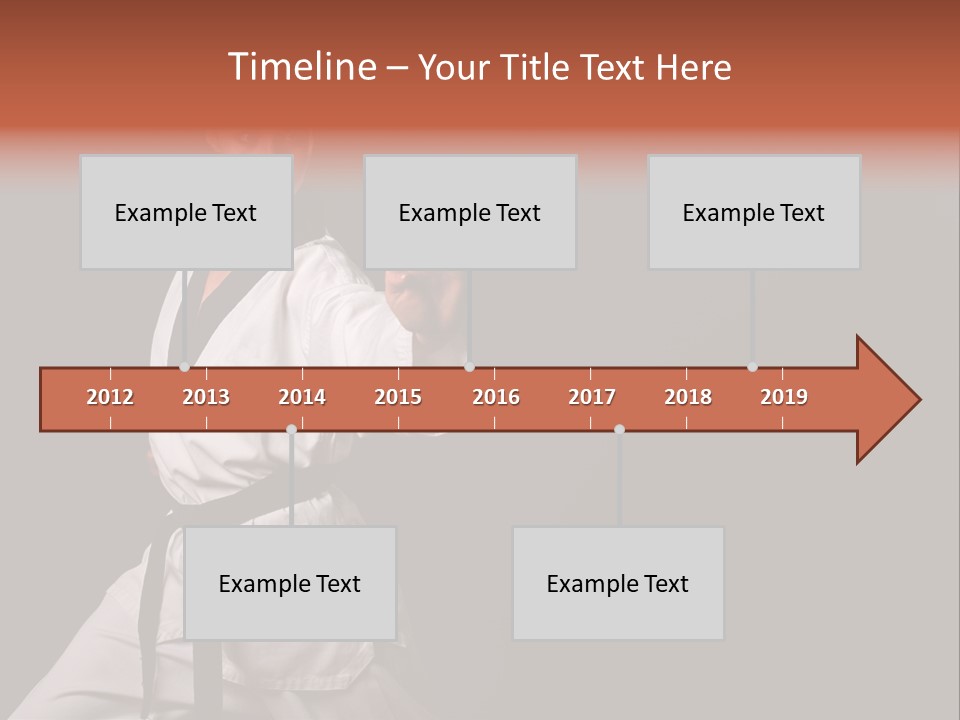 Timeline – Your Title Text Here

Example Text

Example Text

Example Text

2012 2013 2014 2015 2016 2017 2018 2019

Example Text

Example Text